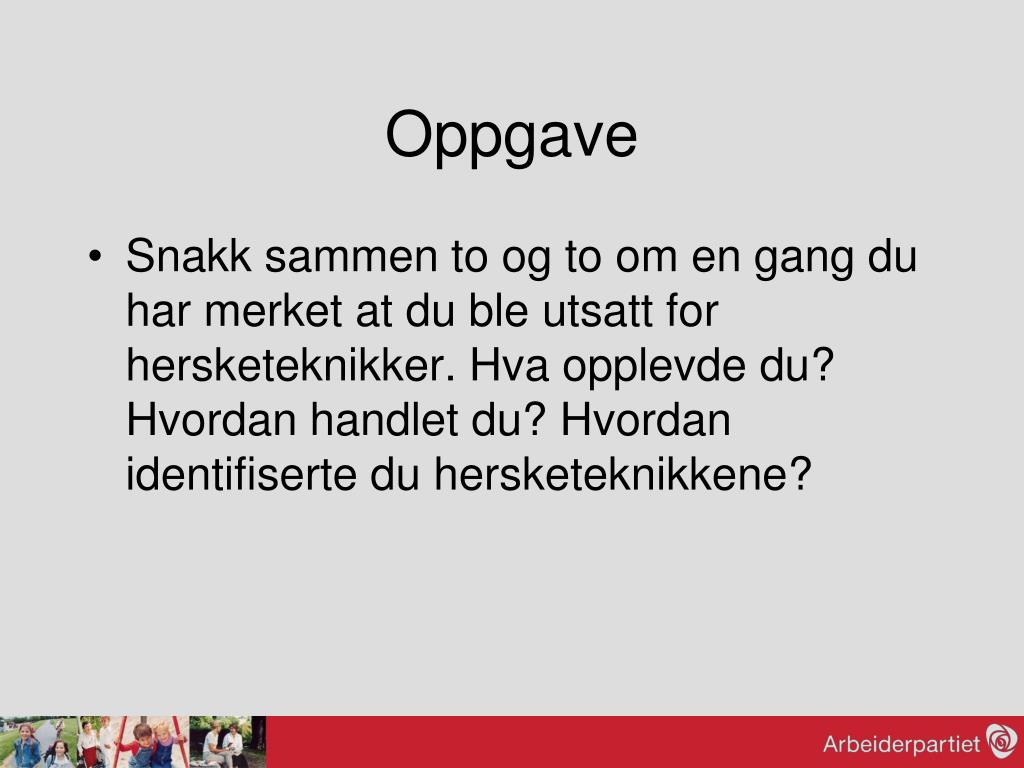 Oppgave

• Snakk sammen to og to om en gang du har merket at du ble utsatt for hersketeknikker. Hva opplevde du? Hvordan handlet du? Hvordan identifiserte du hersketeknikkene?

Arbeiderpartiet